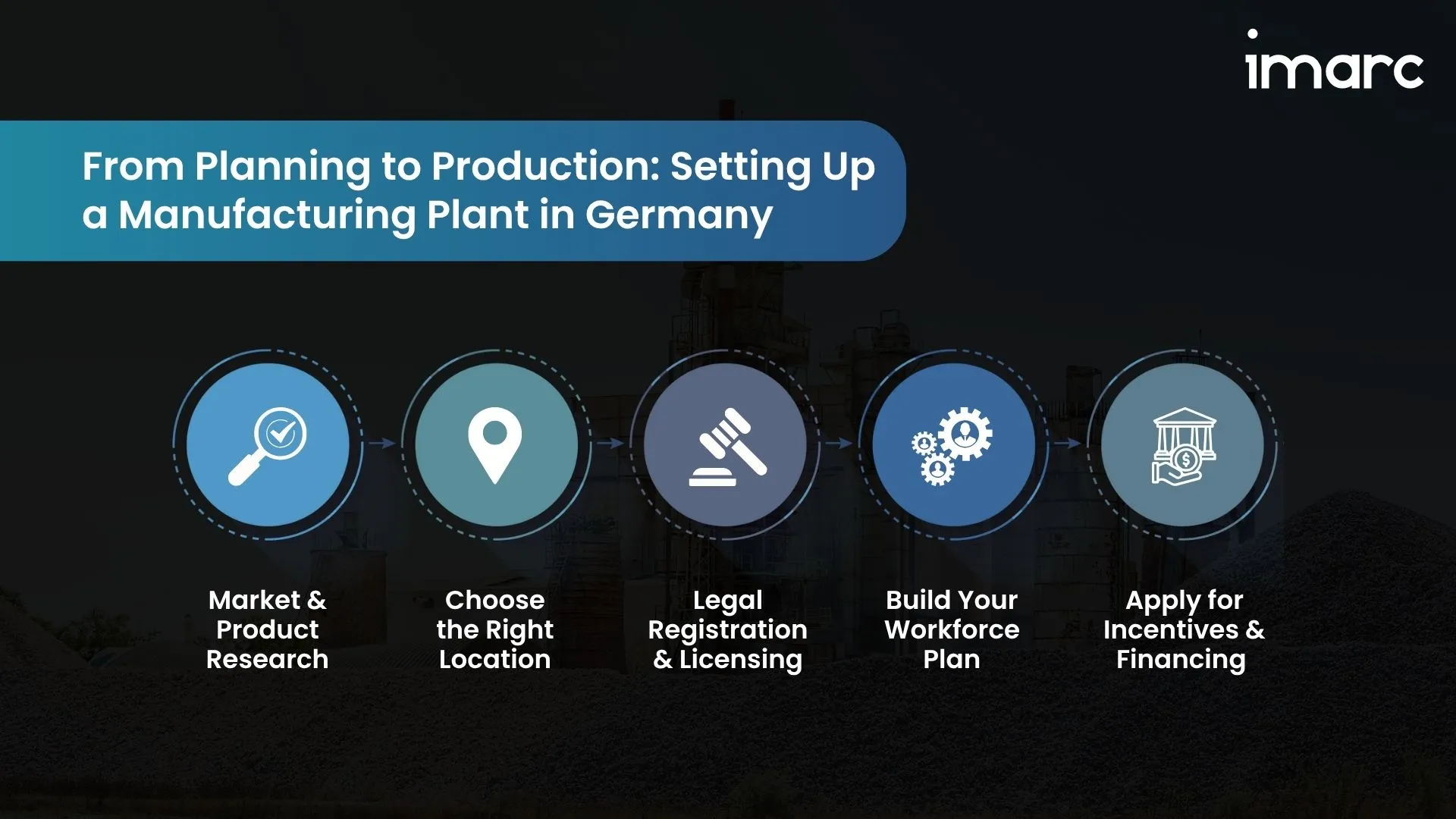 imarc

From Planning to Production: Setting Up a Manufacturing Plant in Germany

Market & Product Research

Choose the Right Location

Legal Registration & Licensing

Build Your Workforce Plan

Apply for Incentives & Financing